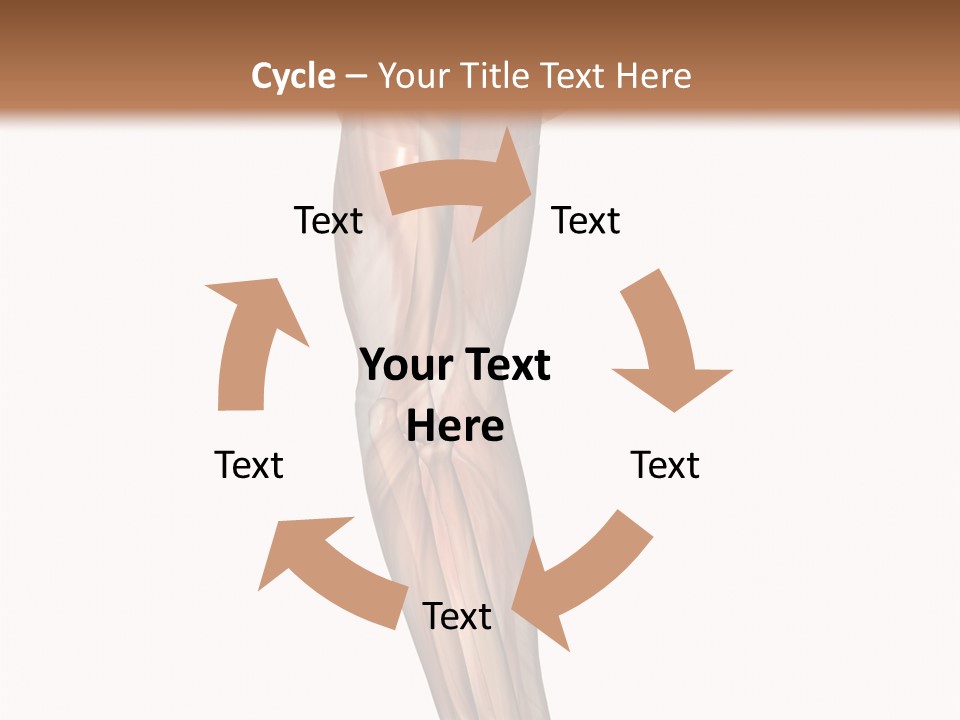 Cycle – Your Title Text Here

Text

Text

Your Text Here

Text

Text

Text